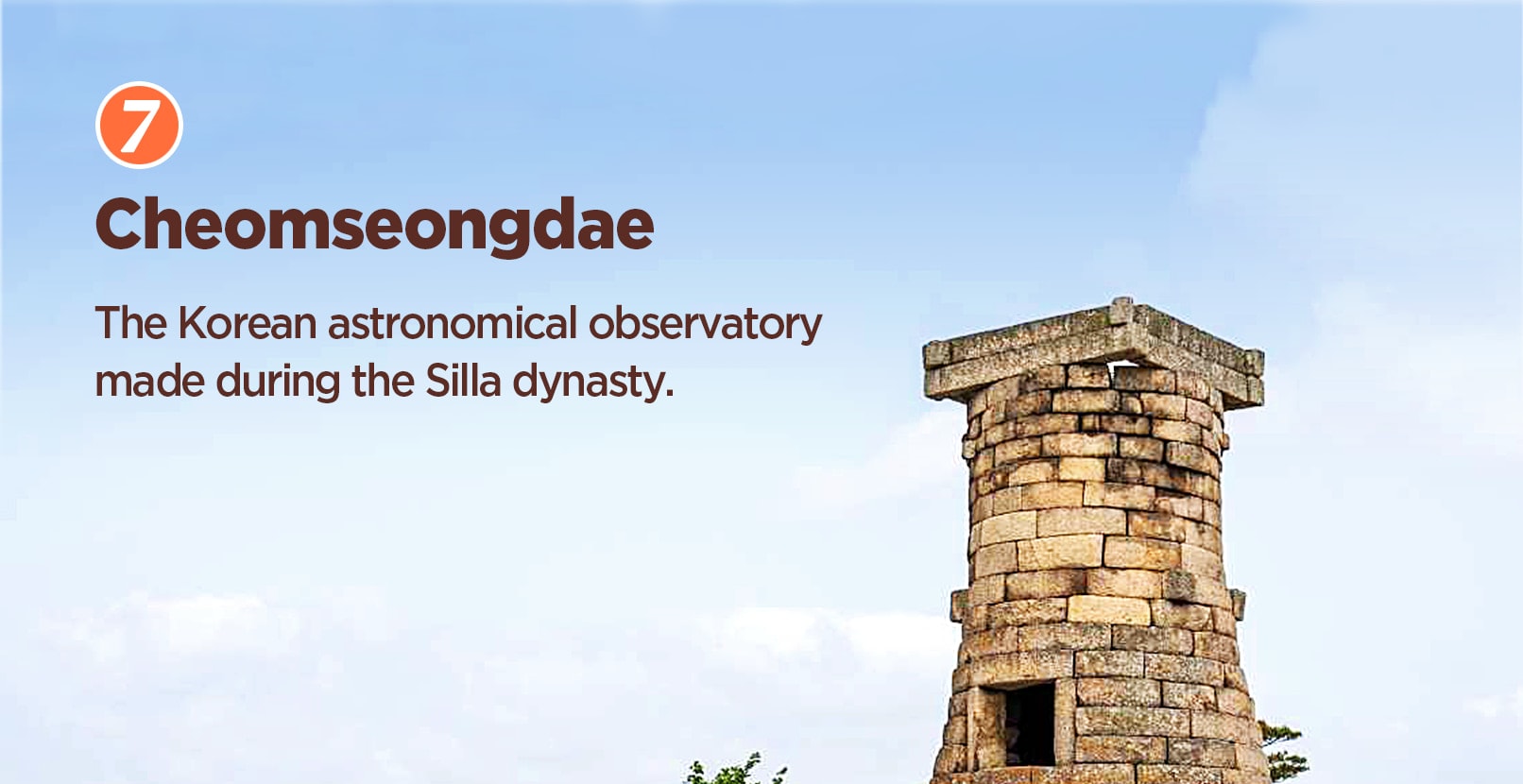 7

Cheomseongdae

The Korean astronomical observatory made during the Silla dynasty.